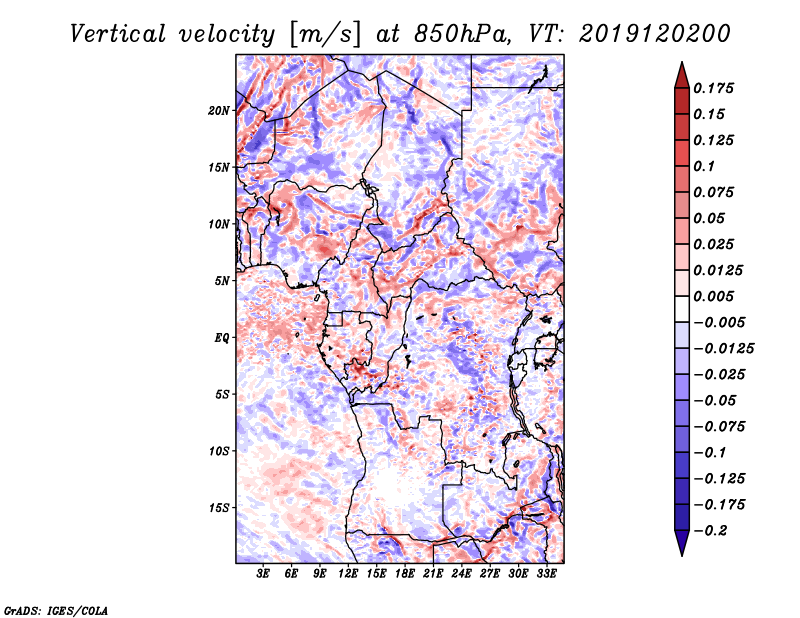 Vertical velocity [m/s] at 850hPa, VT: 2019120200

20N
15N
10N
5N
EQ
5S
10S
15S

3E 6E 9E 12E 15E 18E 21E 24E 27E 30E 33E

0.175
0.15
0.125
0.1
0.075
0.05
0.025
0.0125
0.005
−0.005
−0.0125
−0.025
−0.05
−0.075
−0.1
−0.125
−0.175
−0.2

GrADS: IGES/COLA